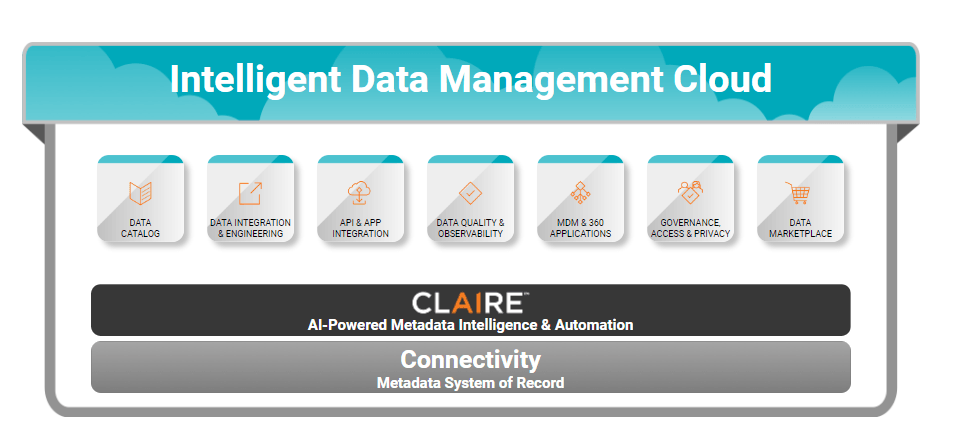 Intelligent Data Management Cloud

DATA CATALOG

DATA INTEGRATION & ENGINEERING

API & APP INTEGRATION

DATA QUALITY & OBSERVABILITY

MDM & 360 APPLICATIONS

GOVERNANCE, ACCESS & PRIVACY

DATA MARKETPLACE

CLAIRE™
AI-Powered Metadata Intelligence & Automation

Connectivity
Metadata System of Record